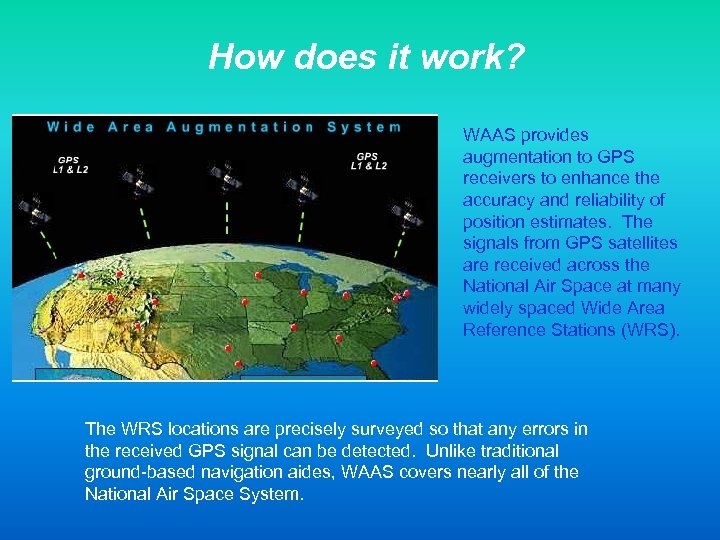 How does it work?

Wide Area Augmentation System

GPS L1 & L2

GPS L1 & L2

WAAS provides augmentation to GPS receivers to enhance the accuracy and reliability of position estimates. The signals from GPS satellites are received across the National Air Space at many widely spaced Wide Area Reference Stations (WRS).

The WRS locations are precisely surveyed so that any errors in the received GPS signal can be detected. Unlike traditional ground-based navigation aides, WAAS covers nearly all of the National Air Space System.